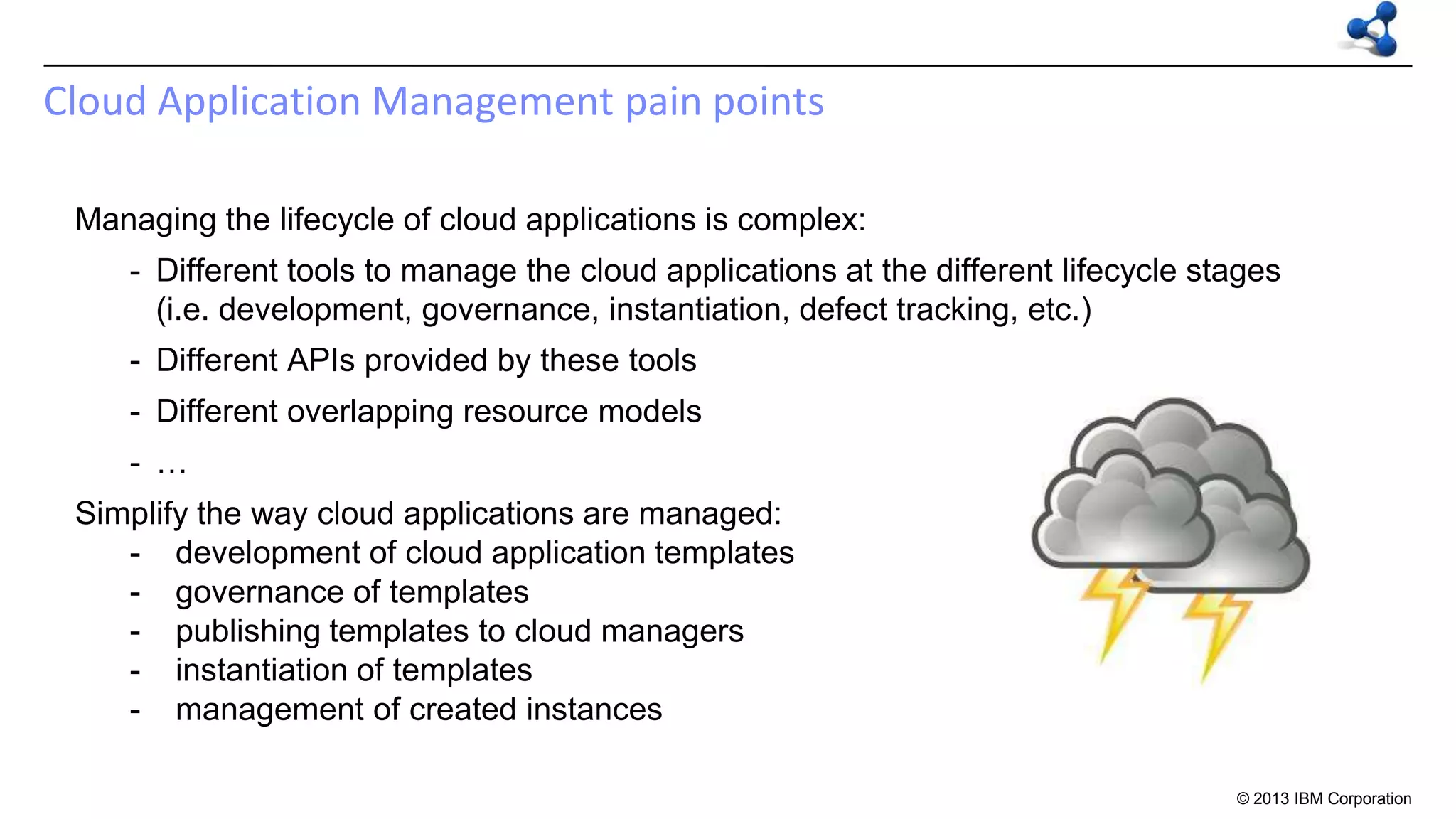 Cloud Application Management pain points

Managing the lifecycle of cloud applications is complex:

- Different tools to manage the cloud applications at the different lifecycle stages (i.e. development, governance, instantiation, defect tracking, etc.)
- Different APIs provided by these tools
- Different overlapping resource models
- …

Simplify the way cloud applications are managed:
- development of cloud application templates
- governance of templates
- publishing templates to cloud managers
- instantiation of templates
- management of created instances

© 2013 IBM Corporation